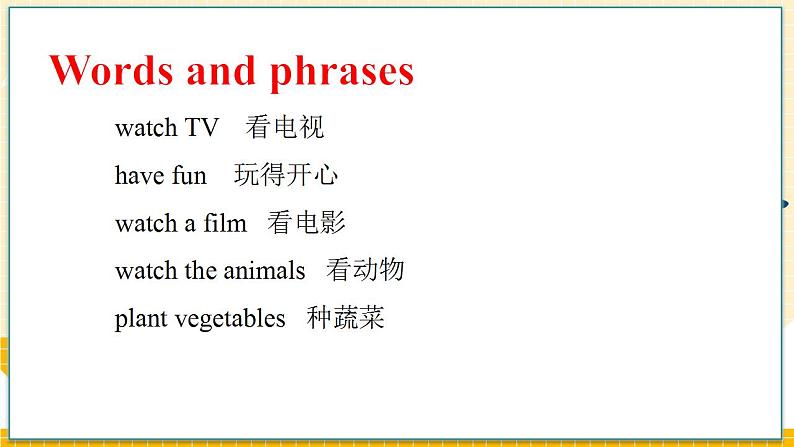 Words and phrases

watch TV 看电视

have fun 玩得开心

watch a film 看电影

watch the animals 看动物

plant vegetables 种蔬菜